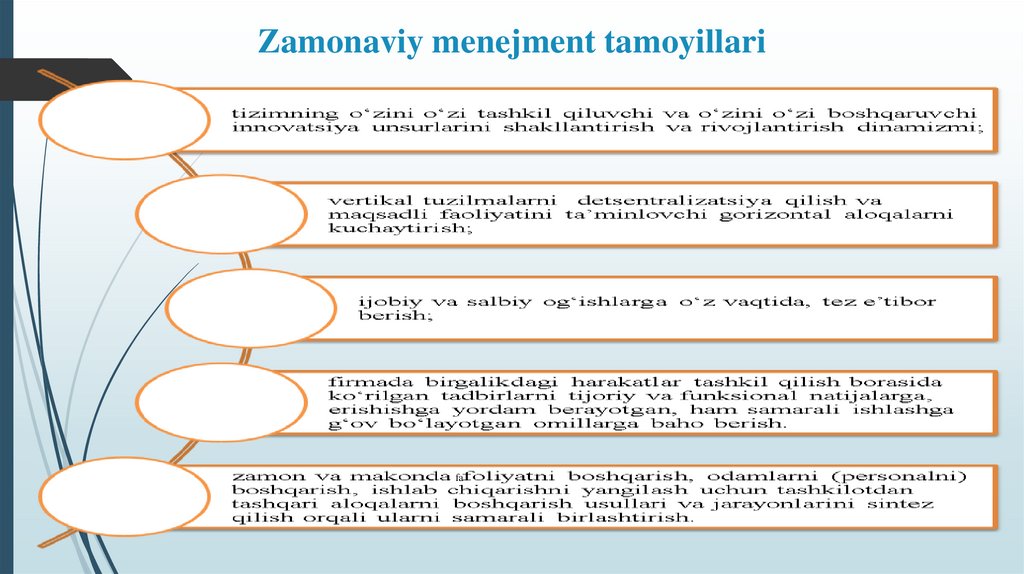 Zamonaviy menejment tamoyillari

tizimning o‘zini o‘zi tashkil qiluvchi va o‘zini o‘zi boshqaruvchi innovatsiya unsurlarini shakllantirish va rivojlantirish dinamizmi;

vertikal tuzilmalarni detsentralizatsiya qilish va maqsadli faoliyatini ta’minlovchi gorizontal aloqalarni kuchaytirish;

ijobiy va salbiy og‘ishlarga o‘z vaqtida, tez e’tibor berish;

firmada birgalikdagi harakatlar tashkil qilish borasida ko‘rilgan tadbirlarni tijoriy va funksional natijalarga, erishishga yordam berayotgan, ham samarali ishlashga g‘ov bo‘layotgan omillarga baho berish.

zamon va makonda faoliyatni boshqarish, odamlarni (personalni) boshqarish, ishlab chiqarishni yangilash uchun tashkilotdan tashqari aloqalarni boshqarish usullari va jarayonlarini sintez qilish orqali ularni samarali birlashtirish.